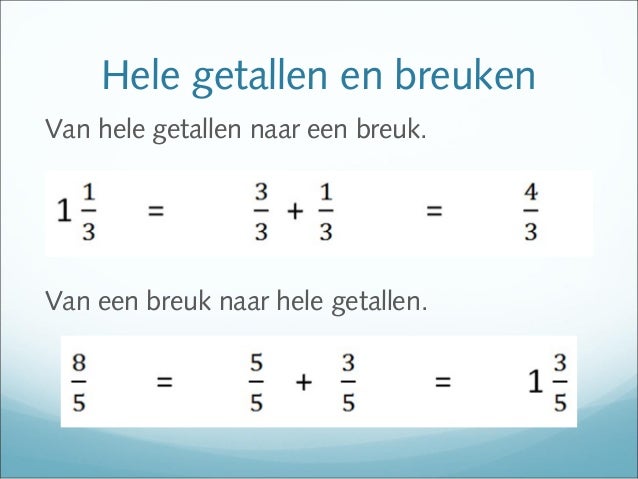 Hele getallen en breuken

Van hele getallen naar een breuk.

$1\frac{1}{3} = \frac{3}{3} + \frac{1}{3} = \frac{4}{3}$

Van een breuk naar hele getallen.

$\frac{8}{5} = \frac{5}{5} + \frac{3}{5} = 1\frac{3}{5}$